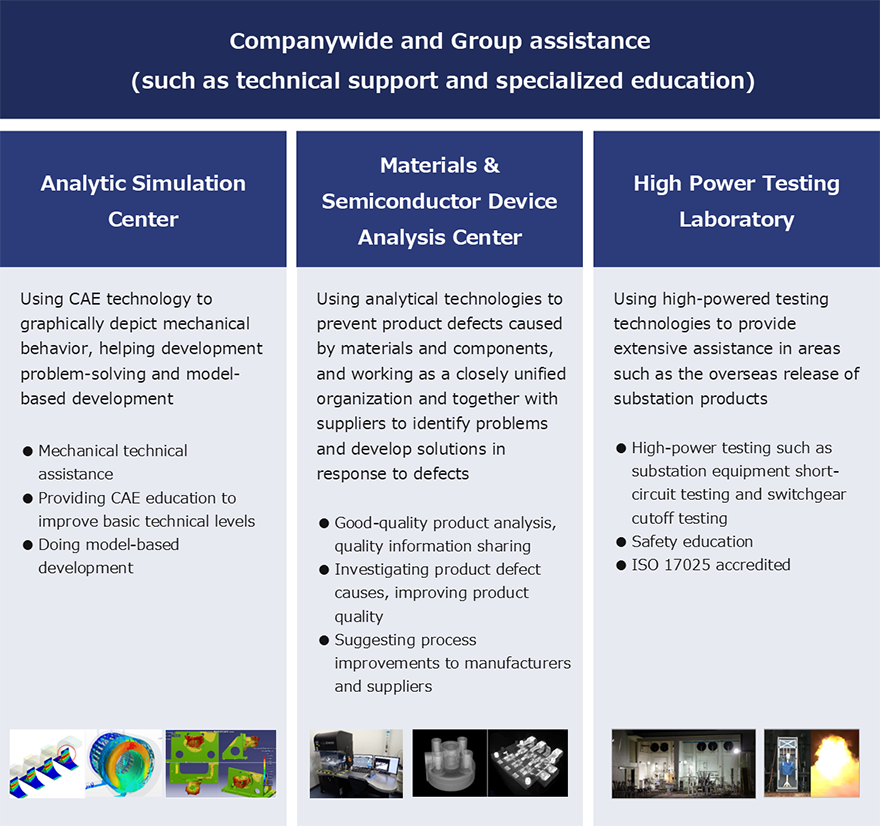 Companywide and Group assistance
(such as technical support and specialized education)

Analytic Simulation Center

Using CAE technology to graphically depict mechanical behavior, helping development problem-solving and model-based development

● Mechanical technical assistance
● Providing CAE education to improve basic technical levels
● Doing model-based development

Materials & Semiconductor Device Analysis Center

Using analytical technologies to prevent product defects caused by materials and components, and working as a closely unified organization and together with suppliers to identify problems and develop solutions in response to defects

● Good-quality product analysis, quality information sharing
● Investigating product defect causes, improving product quality
● Suggesting process improvements to manufacturers and suppliers

High Power Testing Laboratory

Using high-powered testing technologies to provide extensive assistance in areas such as the overseas release of substation products

● High-power testing such as substation equipment short-circuit testing and switchgear cutoff testing
● Safety education
● ISO 17025 accredited